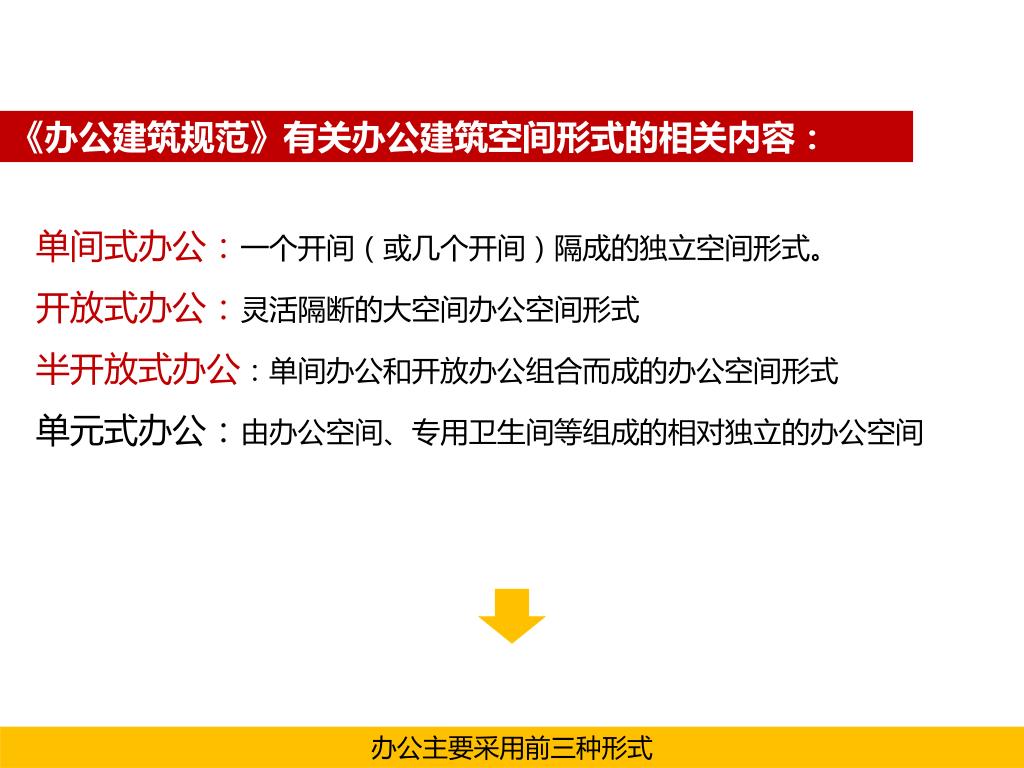 《办公建筑规范》有关办公建筑空间形式的相关内容：

单间式办公：一个开间（或几个开间）隔成的独立空间形式。

开放式办公：灵活隔断的大空间办公空间形式

半开放式办公：单间办公和开放办公组合而成的办公空间形式

单元式办公：由办公空间、专用卫生间等组成的相对独立的办公空间

办公主要采用前三种形式